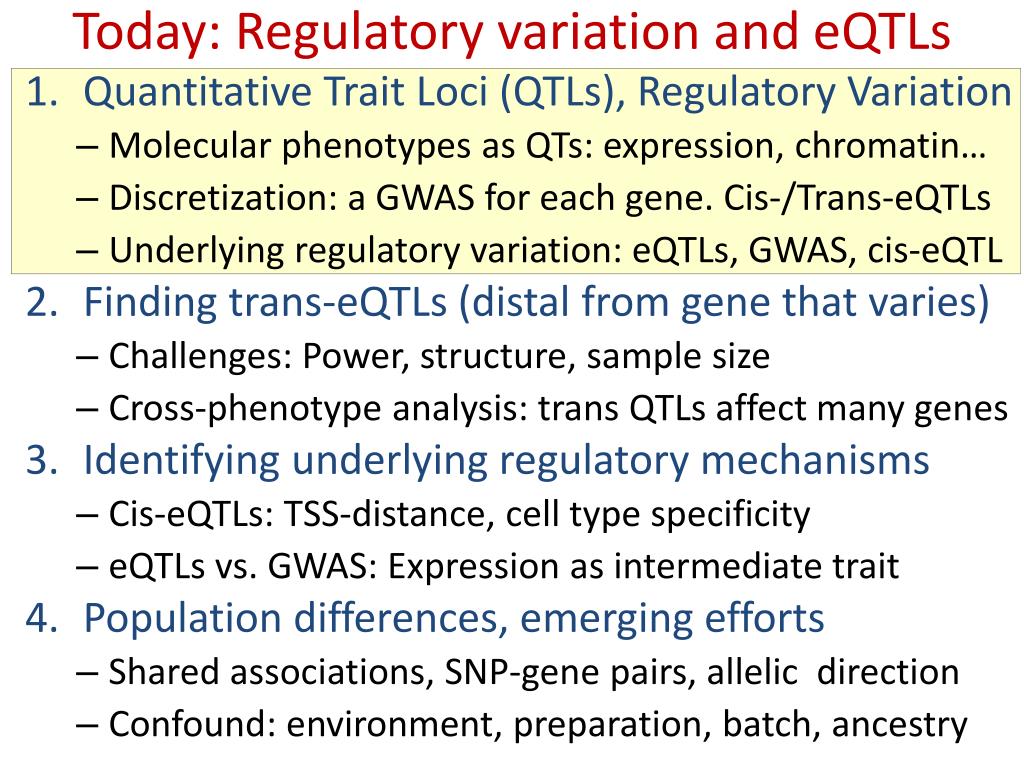 Today: Regulatory variation and eQTLs

1. Quantitative Trait Loci (QTLs), Regulatory Variation
– Molecular phenotypes as QTs: expression, chromatin…
– Discretization: a GWAS for each gene. Cis-/Trans-eQTLs
– Underlying regulatory variation: eQTLs, GWAS, cis-eQTL

2. Finding trans-eQTLs (distal from gene that varies)
– Challenges: Power, structure, sample size
– Cross-phenotype analysis: trans QTLs affect many genes

3. Identifying underlying regulatory mechanisms
– Cis-eQTLs: TSS-distance, cell type specificity
– eQTLs vs. GWAS: Expression as intermediate trait

4. Population differences, emerging efforts
– Shared associations, SNP-gene pairs, allelic direction
– Confound: environment, preparation, batch, ancestry